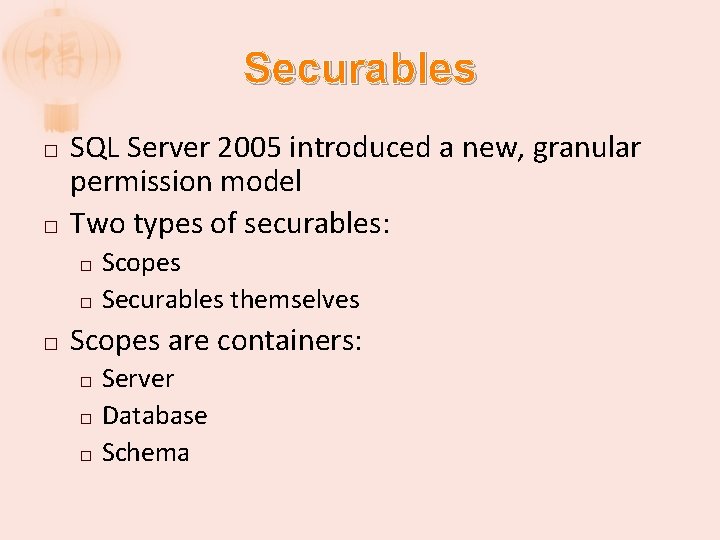 福

Securables

□ SQL Server 2005 introduced a new, granular permission model

□ Two types of securables:

□ Scopes

□ Securables themselves

□ Scopes are containers:

□ Server

□ Database

□ Schema